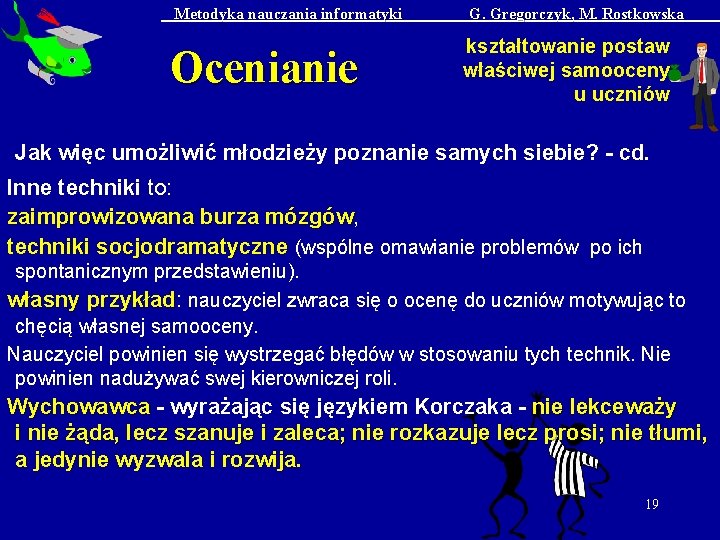 Metodyka nauczania informatyki G. Gregorczyk, M. Rostkowska

Ocenianie

kształtowanie postaw właściwej samooceny u uczniów

Jak więc umożliwić młodzieży poznanie samych siebie? - cd.

Inne techniki to:

zaimprowizowana burza mózgów,

techniki socjodramatyczne (wspólne omawianie problemów po ich spontanicznym przedstawieniu).

własny przykład: nauczyciel zwraca się o ocenę do uczniów motywując to chęcią własnej samooceny.

Nauczyciel powinien się wystrzegać błędów w stosowaniu tych technik. Nie powinien nadużywać swej kierowniczej roli.

Wychowawca - wyrażając się językiem Korczaka - nie lekceważy i nie żąda, lecz szanuje i zaleca; nie rozkazuje lecz prosi; nie tłumi, a jedynie wyzwala i rozwija.

19